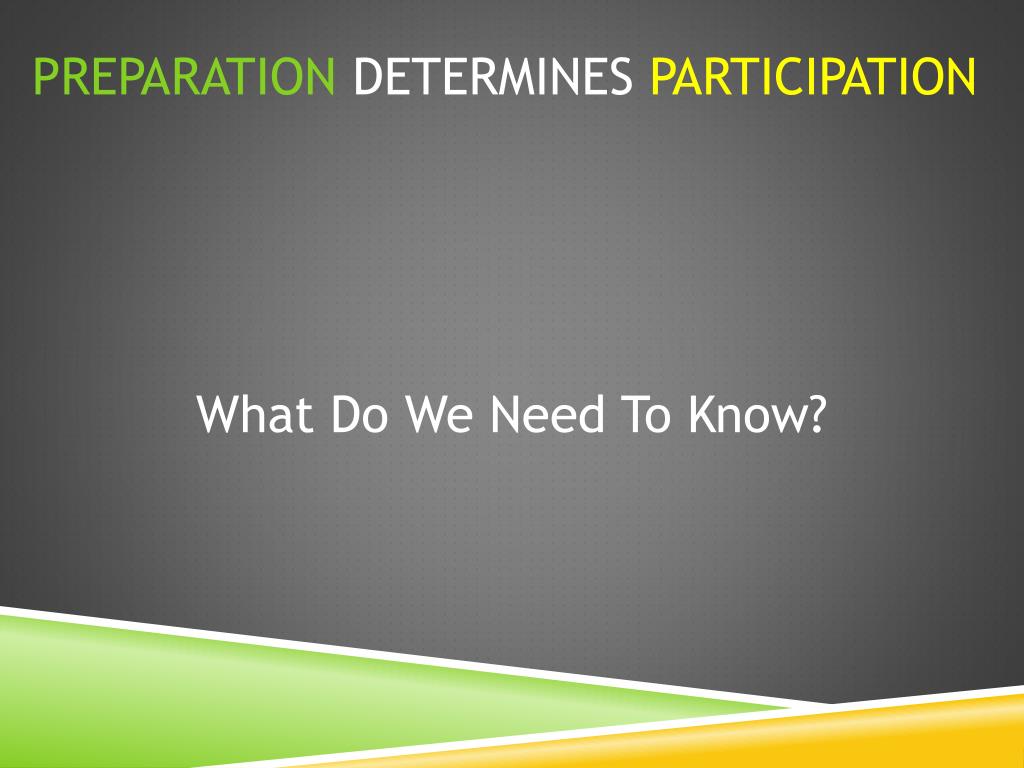 PREPARATION DETERMINES PARTICIPATION

What Do We Need To Know?